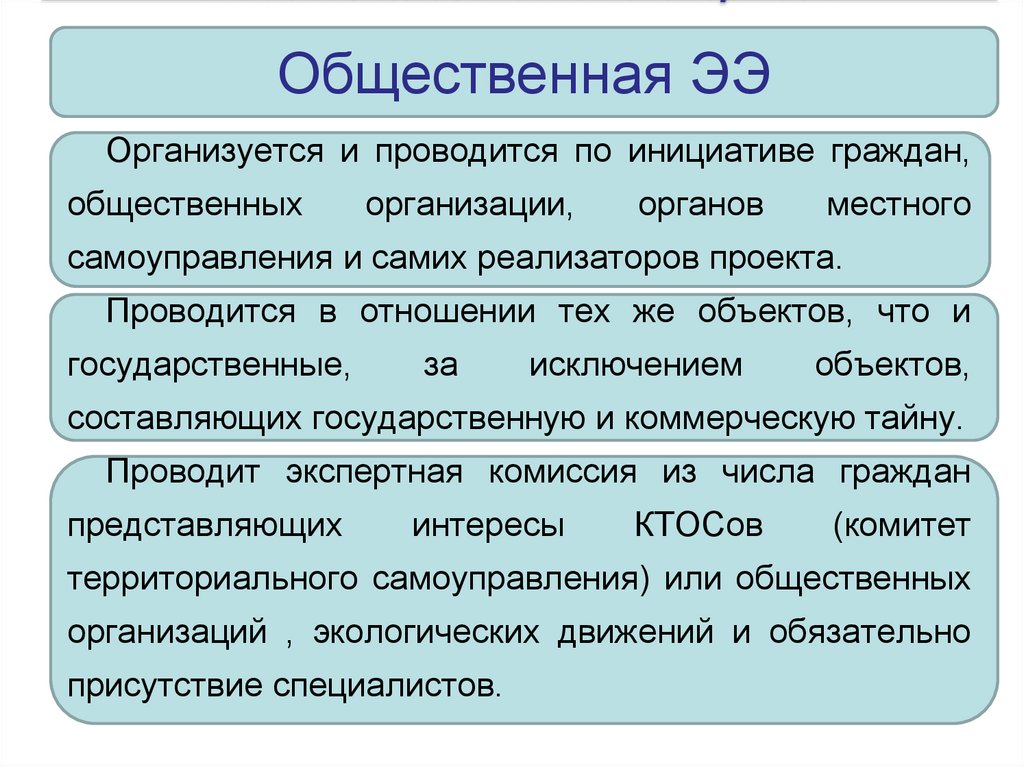 Общественная ЭЭ

Организуется и проводится по инициативе граждан, общественных организации, органов местного самоуправления и самих реализаторов проекта.

Проводится в отношении тех же объектов, что и государственные, за исключением объектов, составляющих государственную и коммерческую тайну.

Проводит экспертная комиссия из числа граждан представляющих интересы КТОСов (комитет территориального самоуправления) или общественных организаций , экологических движений и обязательно присутствие специалистов.